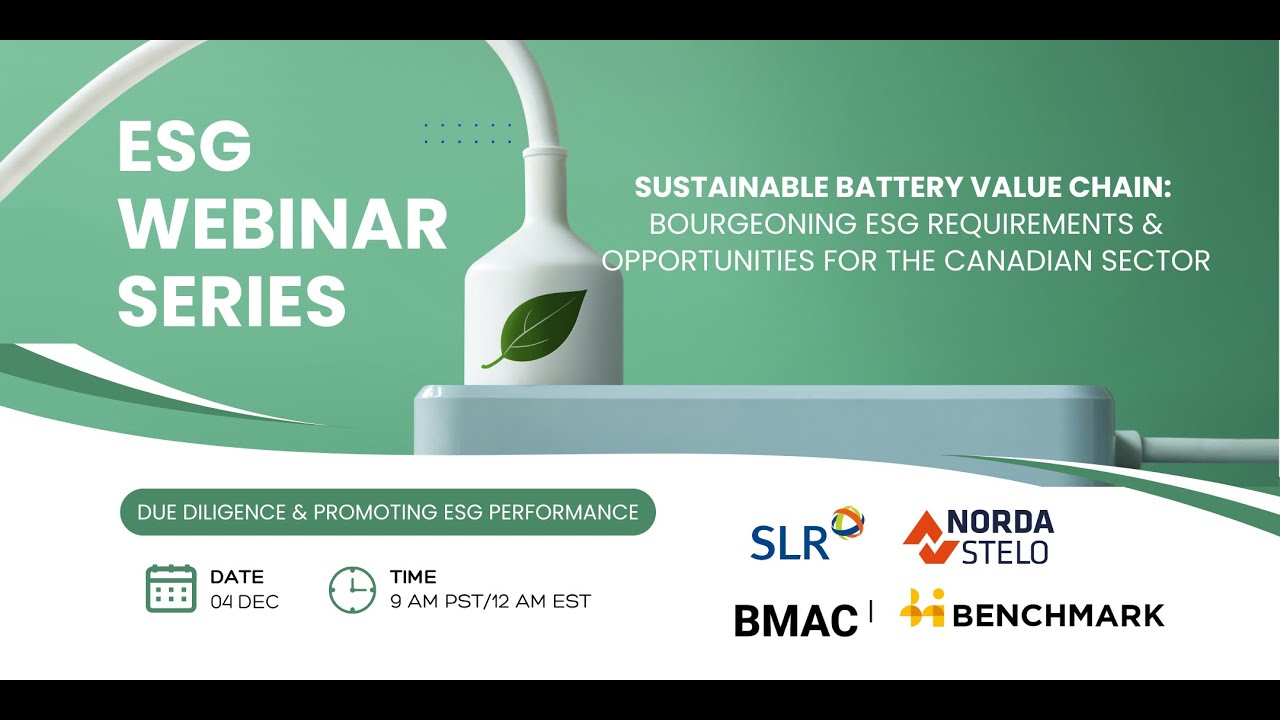 ESG WEBINAR SERIES

SUSTAINABLE BATTERY VALUE CHAIN: BOURGEONING ESG REQUIREMENTS & OPPORTUNITIES FOR THE CANADIAN SECTOR

DUE DILIGENCE & PROMOTING ESG PERFORMANCE

DATE
04 DEC

TIME
9 AM PST/12 AM EST

SLR

NORDA STELO

BMAC

BENCHMARK